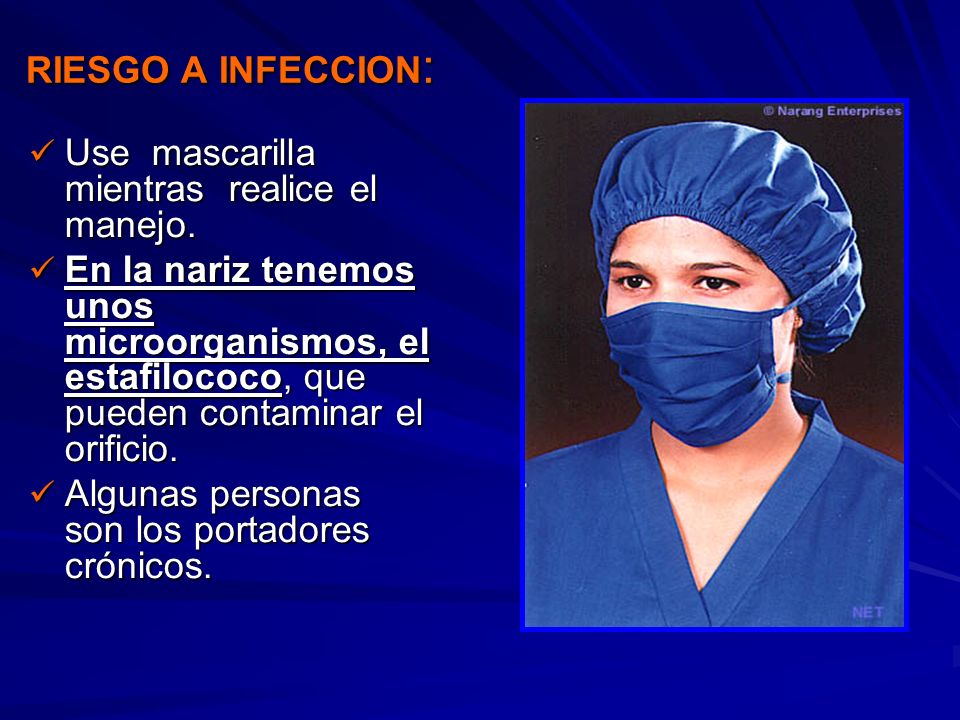 RIESGO A INFECCION:

✓ Use mascarilla mientras realice el manejo.

✓ En la nariz tenemos unos microorganismos, el estafilococo, que pueden contaminar el orificio.

✓ Algunas personas son los portadores crónicos.

© Narang Enterprises

NET